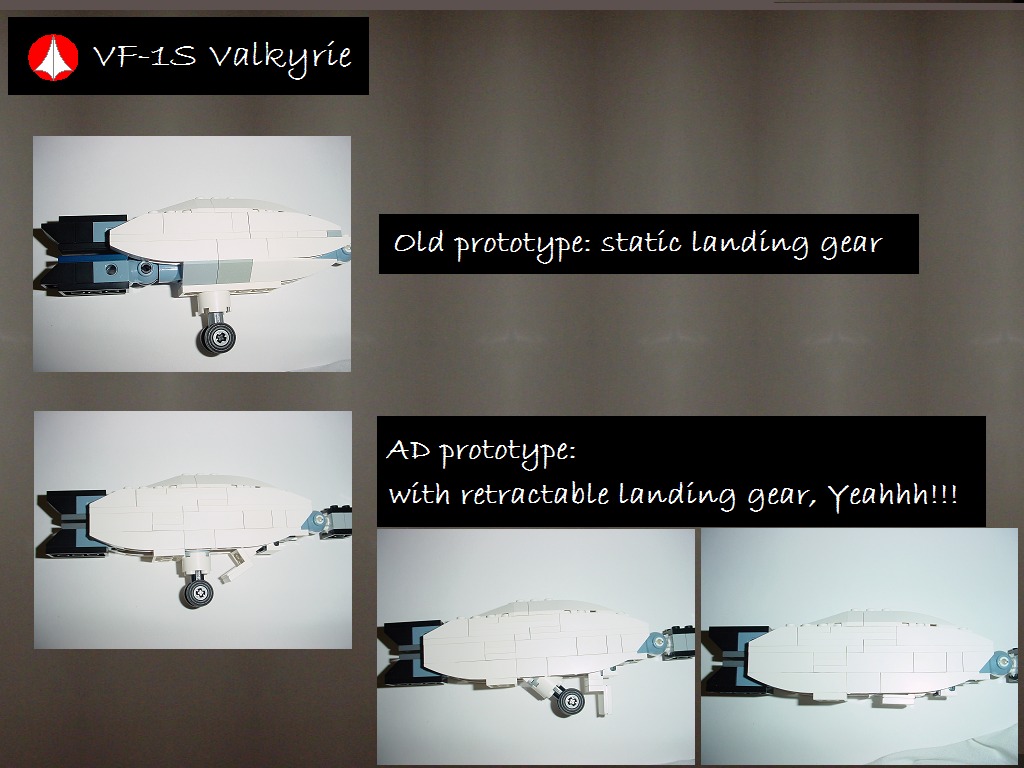 VF-1S Valkyrie

Old prototype: static landing gear

AD prototype:
with retractable landing gear, Yeahhh!!!